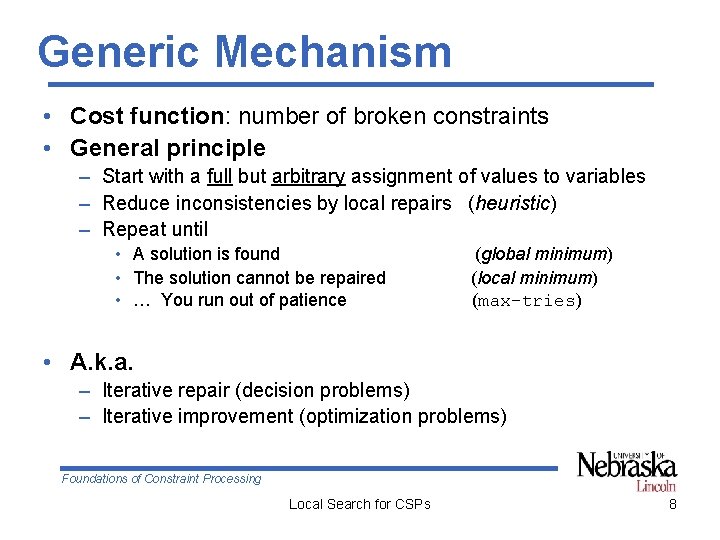 Generic Mechanism

• Cost function: number of broken constraints
• General principle
– Start with a full but arbitrary assignment of values to variables
– Reduce inconsistencies by local repairs (heuristic)
– Repeat until
• A solution is found (global minimum)
• The solution cannot be repaired (local minimum)
• … You run out of patience (max-tries)

• A.k.a.
– Iterative repair (decision problems)
– Iterative improvement (optimization problems)

Foundations of Constraint Processing

UNIVERSITY OF Nebraska Lincoln

Local Search for CSPs

8